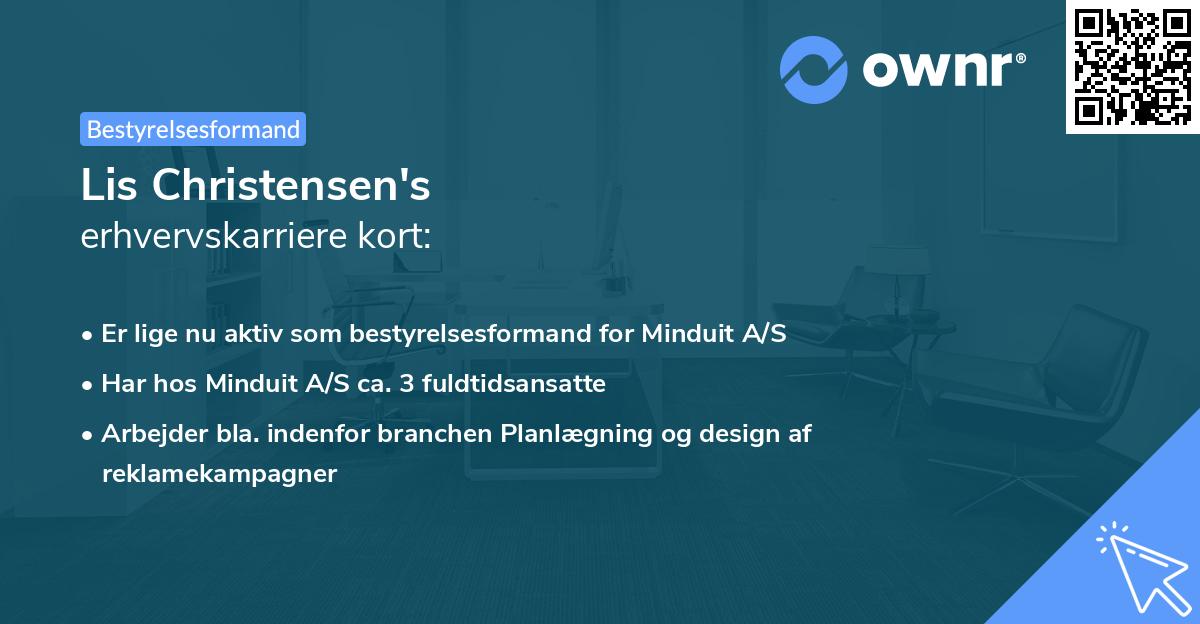 ownr®

Bestyrelsesformand

Lis Christensen's
erhvervskarriere kort:

• Er lige nu aktiv som bestyrelsesformand for Minduit A/S
• Har hos Minduit A/S ca. 3 fuldtidsansatte
• Arbejder bla. indenfor branchen Planlægning og design af reklamekampagner